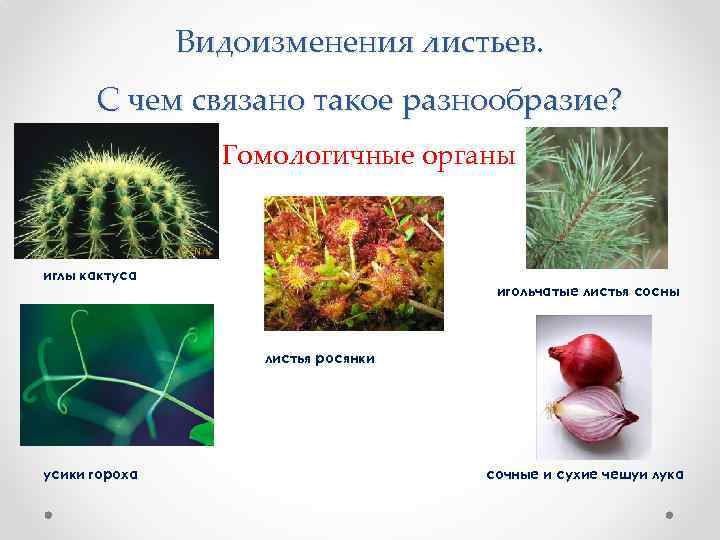 Видоизменения листьев.

С чем связано такое разнообразие?

Гомологичные органы

иглы кактуса

игольчатые листья сосны

листья росянки

усики гороха

сочные и сухие чешуи лука